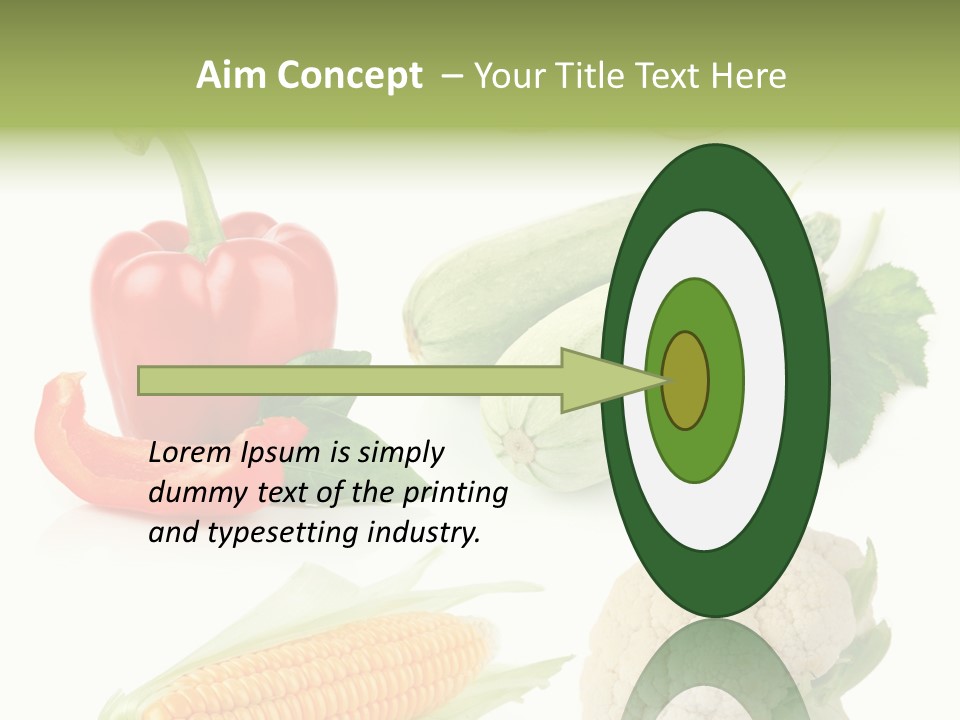 Aim Concept – Your Title Text Here

Lorem Ipsum is simply dummy text of the printing and typesetting industry.